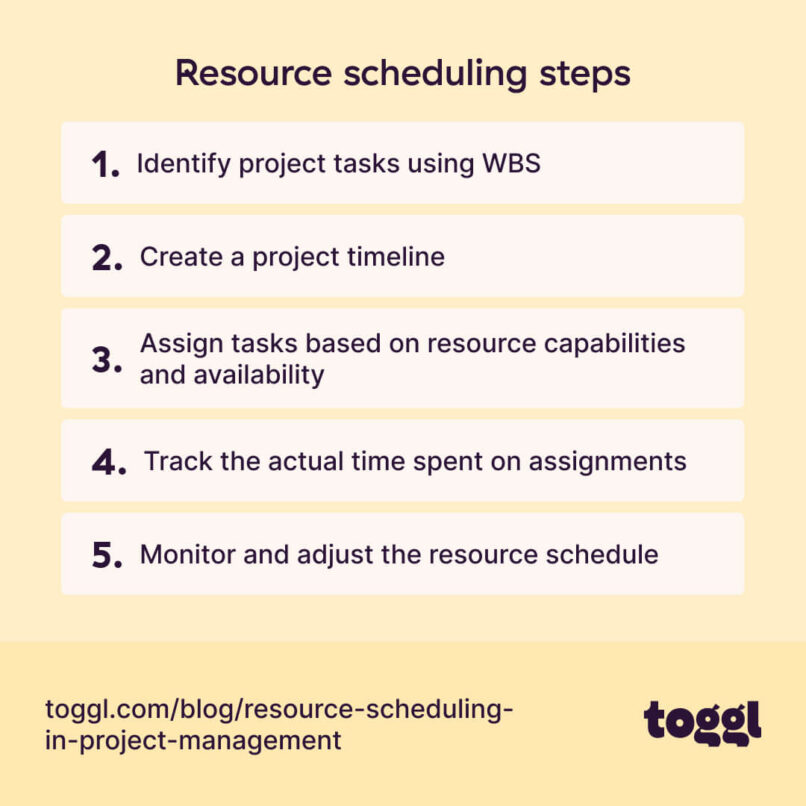 Resource scheduling steps

1. Identify project tasks using WBS

2. Create a project timeline

3. Assign tasks based on resource capabilities and availability

4. Track the actual time spent on assignments

5. Monitor and adjust the resource schedule

toggl.com/blog/resource-scheduling-in-project-management

toggl